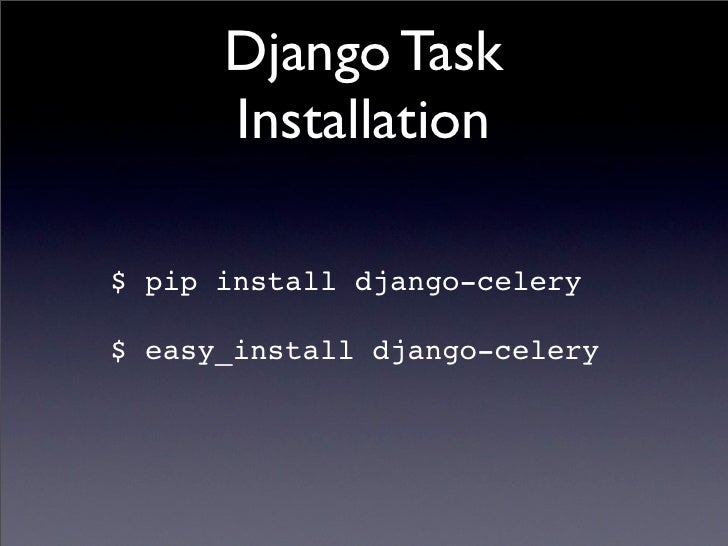 Django Task Installation

$ pip install django-celery

$ easy_install django-celery